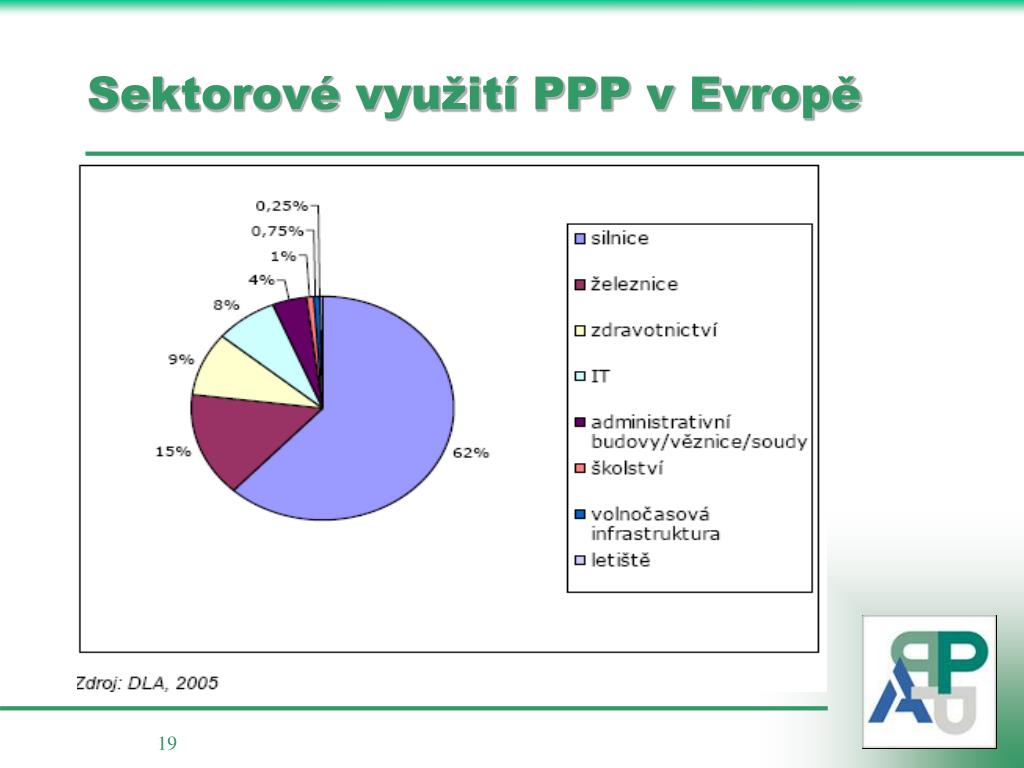 Sektorové využití PPP v Evropě

0,25%
0,75%
1%
4%
8%
9%
15%
62%

silnice
železnice
zdravotnictví
IT
administrativní budovy/věznice/soudy
školství
volnočasová infrastruktura
letiště

Zdroj: DLA, 2005

19